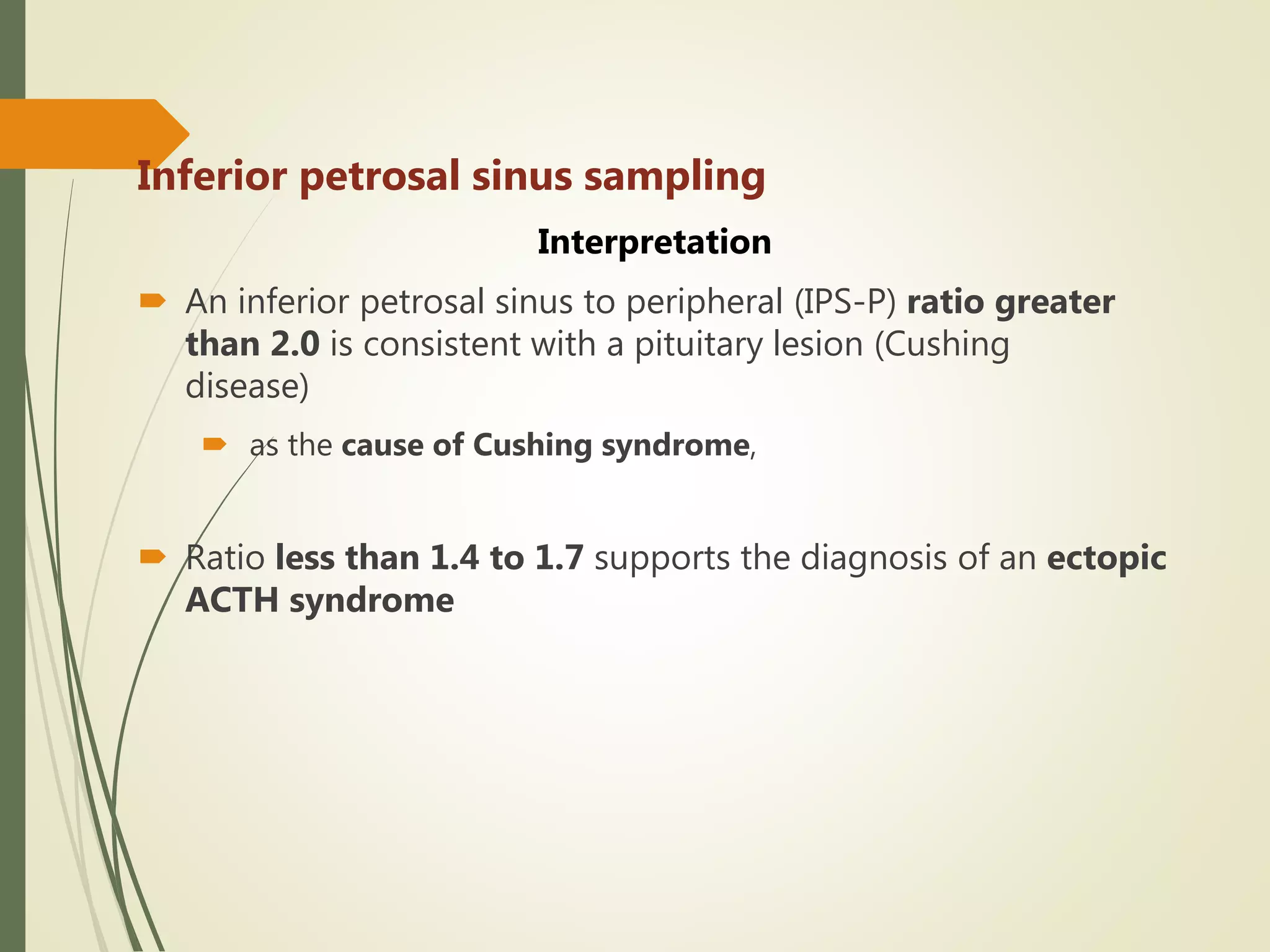 Inferior petrosal sinus sampling

Interpretation

An inferior petrosal sinus to peripheral (IPS-P) ratio greater than 2.0 is consistent with a pituitary lesion (Cushing disease)

as the cause of Cushing syndrome,

Ratio less than 1.4 to 1.7 supports the diagnosis of an ectopic ACTH syndrome